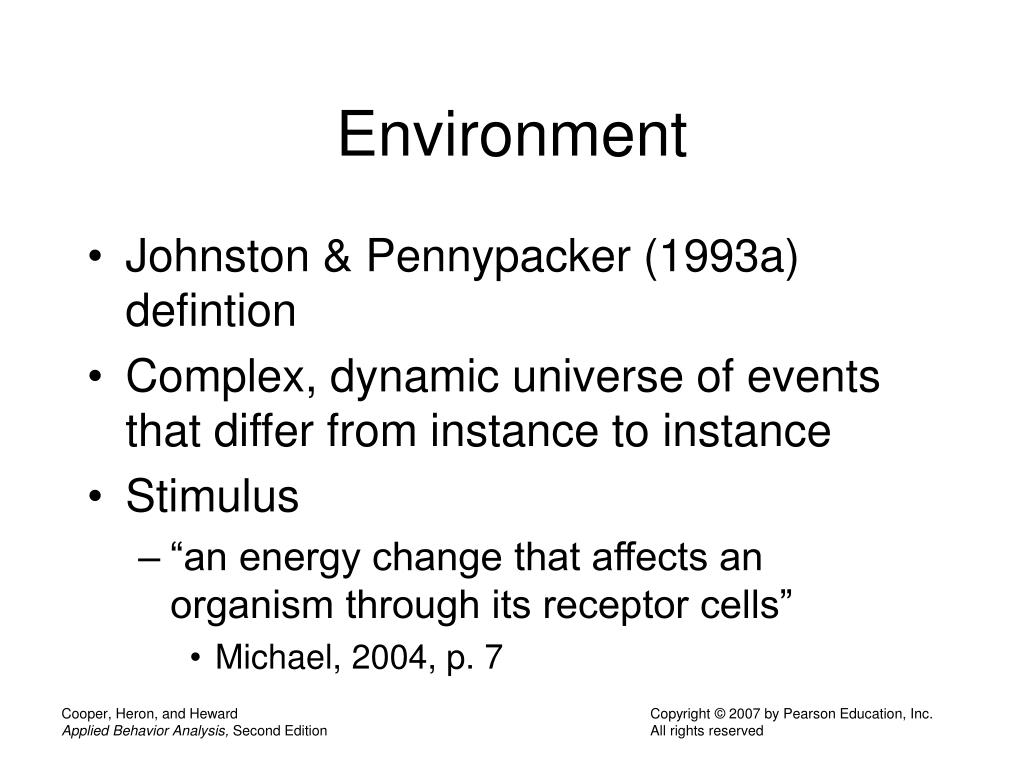 Environment

• Johnston & Pennypacker (1993a) defintion
• Complex, dynamic universe of events that differ from instance to instance
• Stimulus
– “an energy change that affects an organism through its receptor cells”
• Michael, 2004, p. 7

Cooper, Heron, and Heward
Applied Behavior Analysis, Second Edition

Copyright © 2007 by Pearson Education, Inc.
All rights reserved